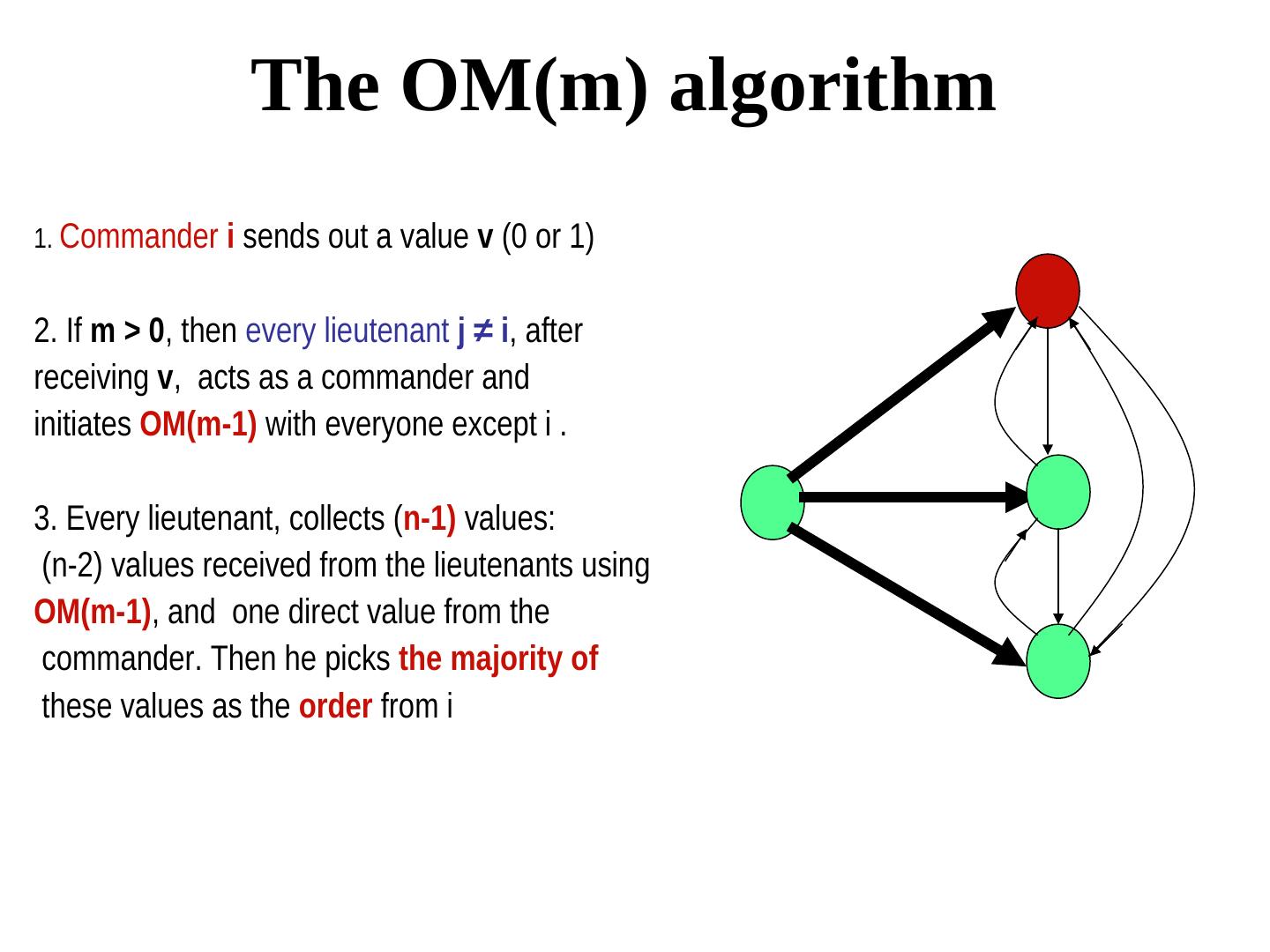 The OM(m) algorithm

1. Commander i sends out a value v (0 or 1)

2. If m > 0, then every lieutenant j ≠ i, after receiving v, acts as a commander and initiates OM(m-1) with everyone except i .

3. Every lieutenant, collects (n-1) values: (n-2) values received from the lieutenants using OM(m-1), and one direct value from the commander. Then he picks the majority of these values as the order from i